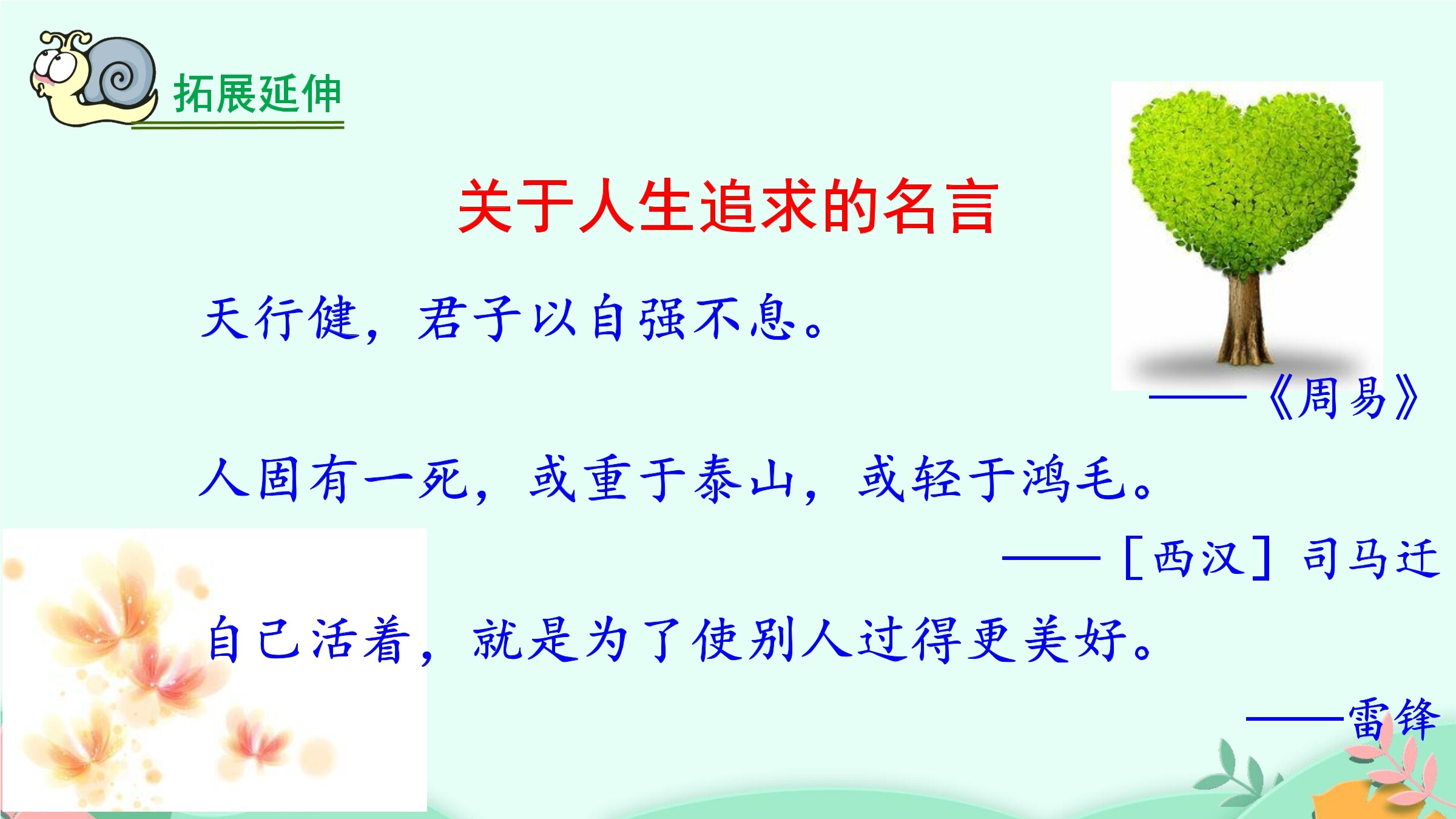 拓展延伸

关于人生追求的名言

天行健，君子以自强不息。

——《周易》

人固有一死，或重于泰山，或轻于鸿毛。

——［西汉］司马迁

自己活着，就是为了使别人过得更美好。

——雷锋